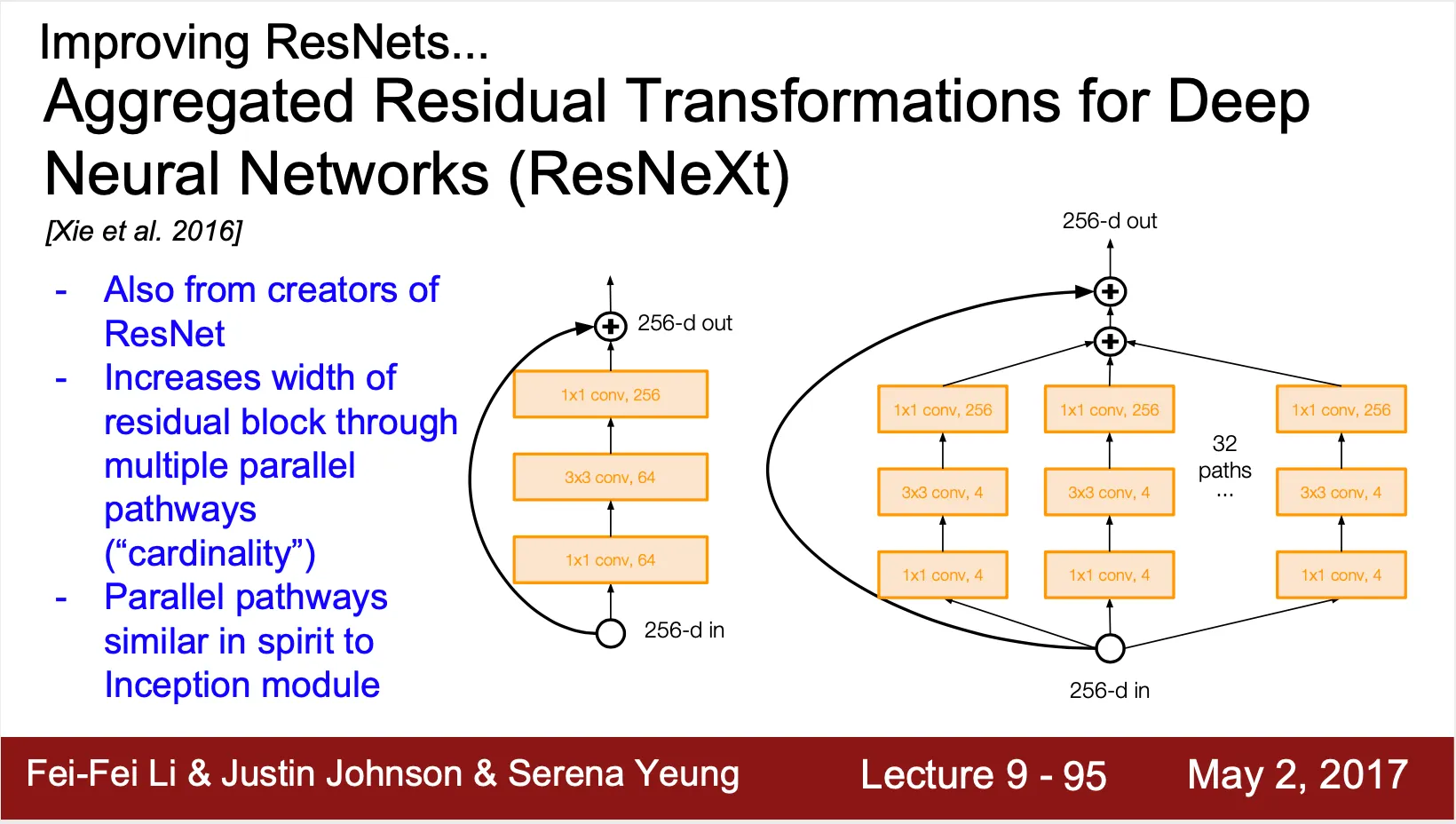 Improving ResNets...
Aggregated Residual Transformations for Deep Neural Networks (ResNeXt)

[Xie et al. 2016]

- Also from creators of ResNet
- Increases width of residual block through multiple parallel pathways (“cardinality”)
- Parallel pathways similar in spirit to Inception module

256-d out
1x1 conv, 256
3x3 conv, 64
1x1 conv, 64
256-d in

256-d out
1x1 conv, 256
3x3 conv, 4
1x1 conv, 4
1x1 conv, 256
3x3 conv, 4
1x1 conv, 4
32 paths
...
1x1 conv, 256
3x3 conv, 4
1x1 conv, 4
256-d in

Fei-Fei Li & Justin Johnson & Serena Yeung
Lecture 9 - 95
May 2, 2017